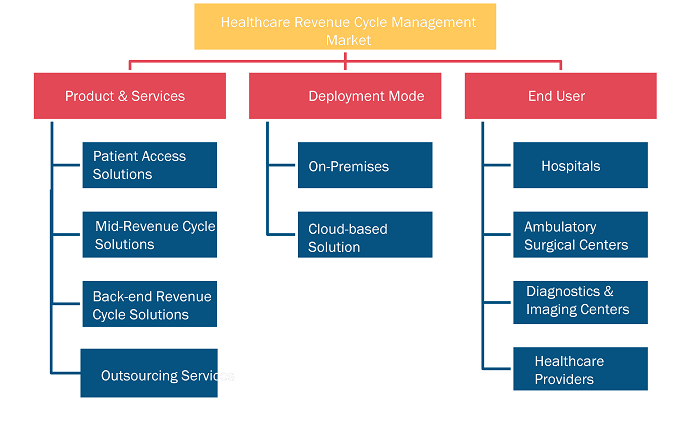 Healthcare Revenue Cycle Management Market

Product & Services

Patient Access Solutions

Mid-Revenue Cycle Solutions

Back-end Revenue Cycle Solutions

Outsourcing Services

Deployment Mode

On-Premises

Cloud-based Solution

End User

Hospitals

Ambulatory Surgical Centers

Diagnostics & Imaging Centers

Healthcare Providers